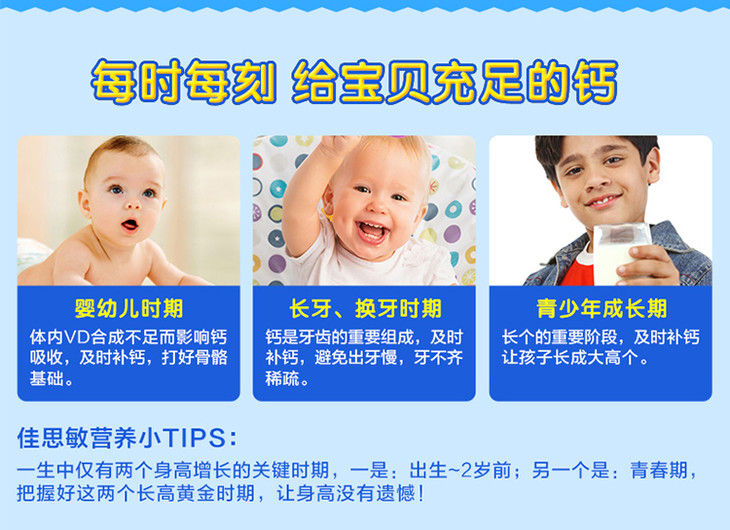 每时每刻 给宝贝充足的钙

婴幼儿时期
体内VD合成不足而影响钙吸收，及时补钙，打好骨骼基础。

长牙、换牙时期
钙是牙齿的重要组成，及时补钙，避免出牙慢，牙不齐稀疏。

青少年成长期
长个的重要阶段，及时补钙让孩子长成大高个。

佳思敏营养小TIPS：
一生中仅有两个身高增长的关键时期，一是：出生~2岁前；另一个是：青春期，把握好这两个长高黄金时期，让身高没有遗憾！